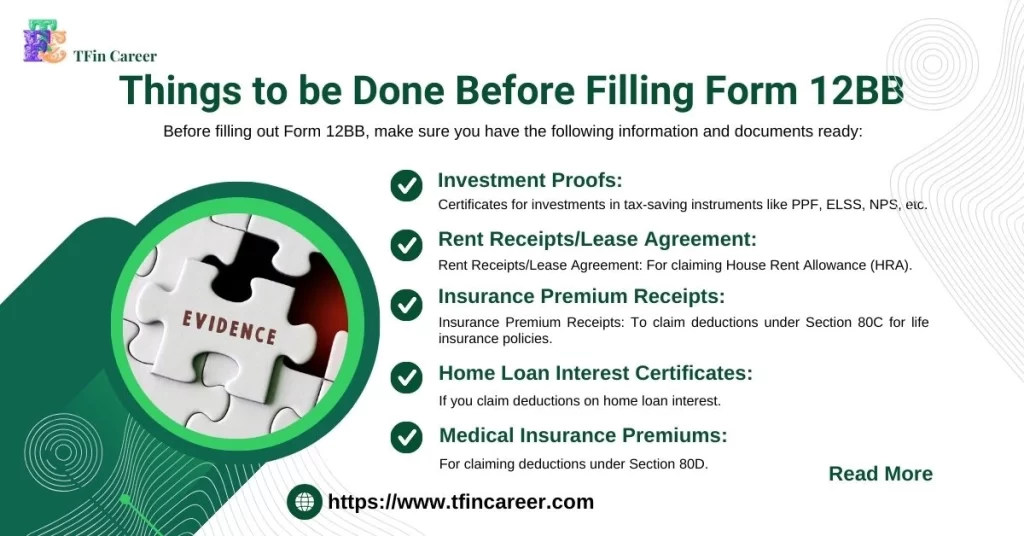 TFin Career

Things to be Done Before Filling Form 12BB

Before filling out Form 12BB, make sure you have the following information and documents ready:

EVIDENCE

Investment Proofs:
Certificates for investments in tax-saving instruments like PPF, ELSS, NPS, etc.

Rent Receipts/Lease Agreement:
Rent Receipts/Lease Agreement: For claiming House Rent Allowance (HRA).

Insurance Premium Receipts:
Insurance Premium Receipts: To claim deductions under Section 80C for life insurance policies.

Home Loan Interest Certificates:
If you claim deductions on home loan interest.

Medical Insurance Premiums:
For claiming deductions under Section 80D.

Read More

https://www.tfincareer.com